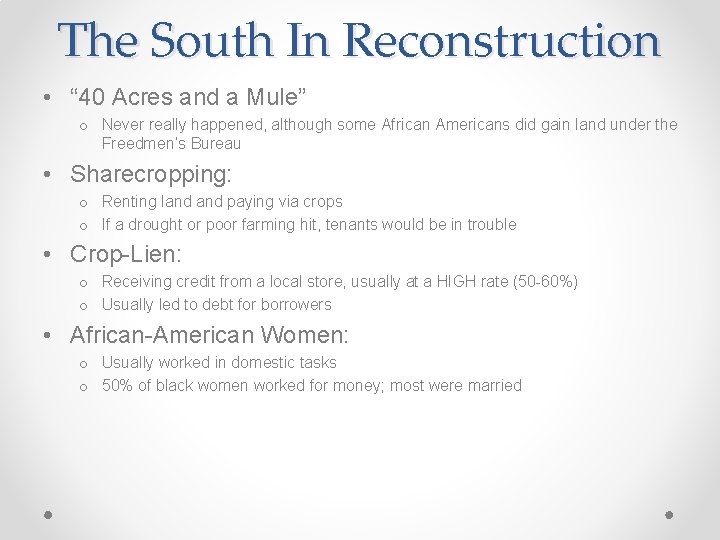 The South In Reconstruction

• "40 Acres and a Mule"
  o Never really happened, although some African Americans did gain land under the Freedmen's Bureau
• Sharecropping:
  o Renting land and paying via crops
  o If a drought or poor farming hit, tenants would be in trouble
• Crop-Lien:
  o Receiving credit from a local store, usually at a HIGH rate (50-60%)
  o Usually led to debt for borrowers
• African-American Women:
  o Usually worked in domestic tasks
  o 50% of black women worked for money; most were married